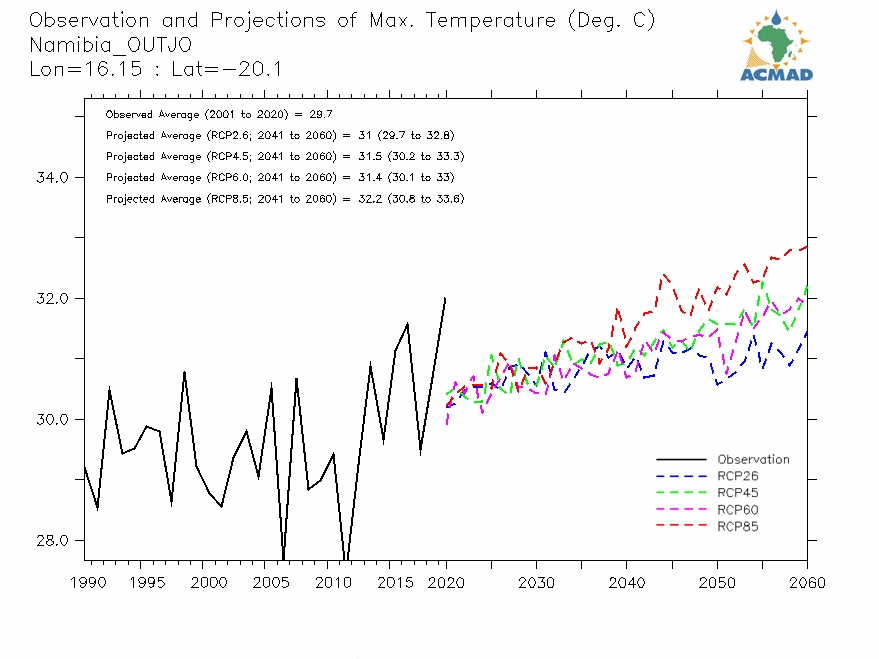 Observation and Projections of Max. Temperature (Deg. C)
Namibia_OUTJO
Lon=16.15 : Lat=−20.1

ACMAD

Observed Average (2001 to 2020) = 29.7
Projected Average (RCP2.6; 2041 to 2060) = 31 (29.7 to 32.8)
Projected Average (RCP4.5; 2041 to 2060) = 31.5 (30.2 to 33.3)
Projected Average (RCP6.0; 2041 to 2060) = 31.4 (30.1 to 33)
Projected Average (RCP8.5; 2041 to 2060) = 32.2 (30.8 to 33.6)

34.0
32.0
30.0
28.0

Observation
RCP26
RCP45
RCP60
RCP85

1990 1995 2000 2005 2010 2015 2020 2030 2040 2050 2060